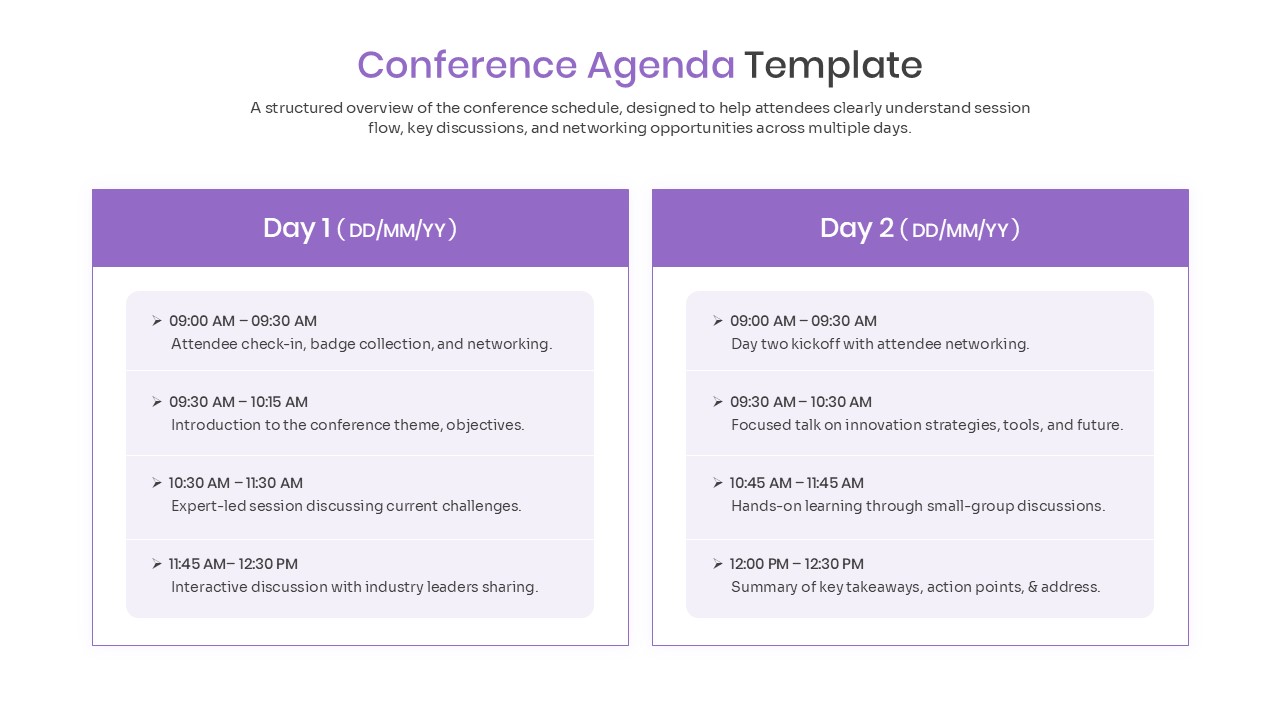 Conference Agenda Template

A structured overview of the conference schedule, designed to help attendees clearly understand session flow, key discussions, and networking opportunities across multiple days.

Day 1 ( DD/MM/YY )

➢ 09:00 AM – 09:30 AM
Attendee check-in, badge collection, and networking.

➢ 09:30 AM – 10:15 AM
Introduction to the conference theme, objectives.

➢ 10:30 AM – 11:30 AM
Expert-led session discussing current challenges.

➢ 11:45 AM– 12:30 PM
Interactive discussion with industry leaders sharing.

Day 2 ( DD/MM/YY )

➢ 09:00 AM – 09:30 AM
Day two kickoff with attendee networking.

➢ 09:30 AM – 10:30 AM
Focused talk on innovation strategies, tools, and future.

➢ 10:45 AM – 11:45 AM
Hands-on learning through small-group discussions.

➢ 12:00 PM – 12:30 PM
Summary of key takeaways, action points, & address.